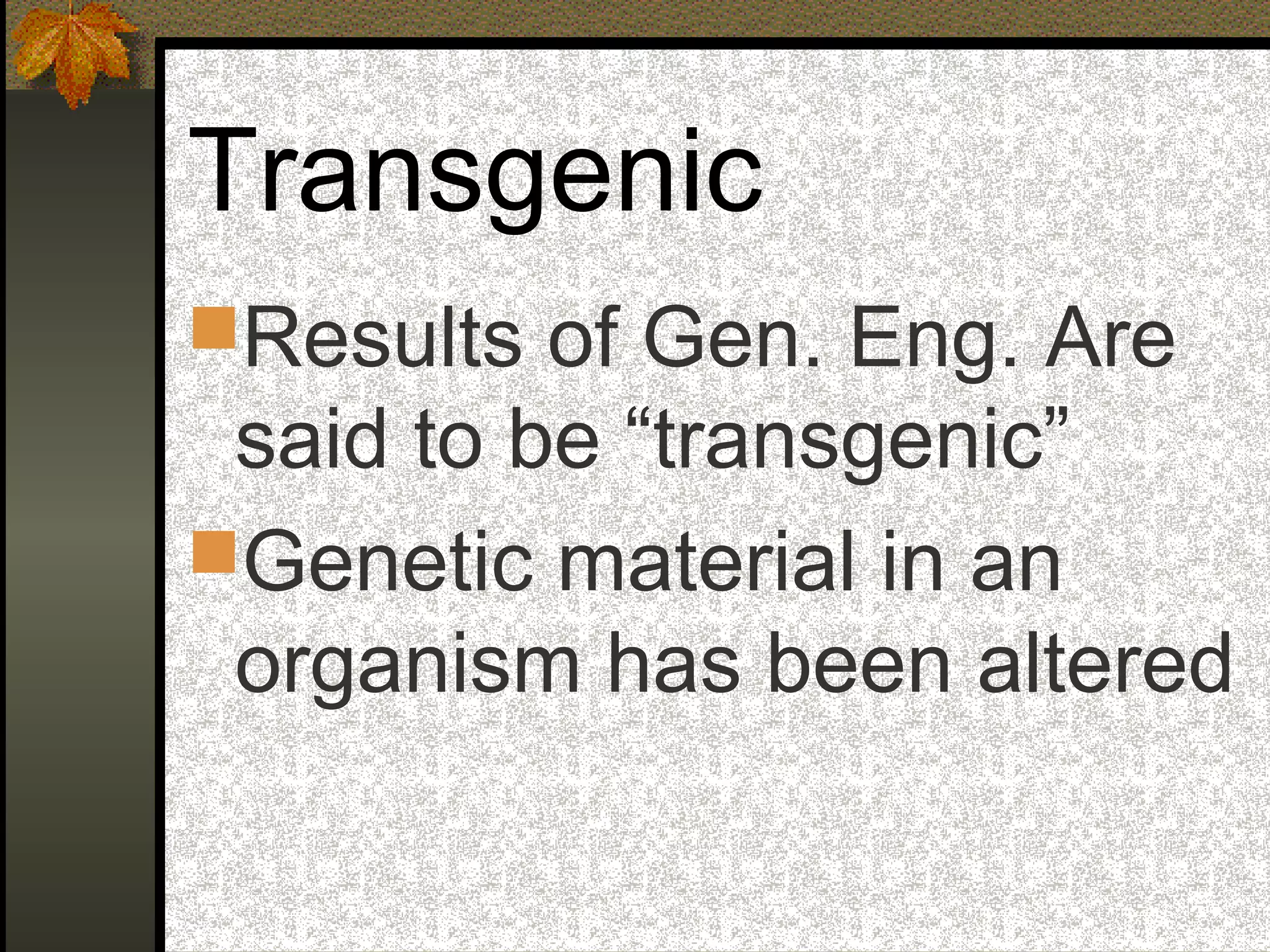 Transgenic

Results of Gen. Eng. Are said to be “transgenic”

Genetic material in an organism has been altered